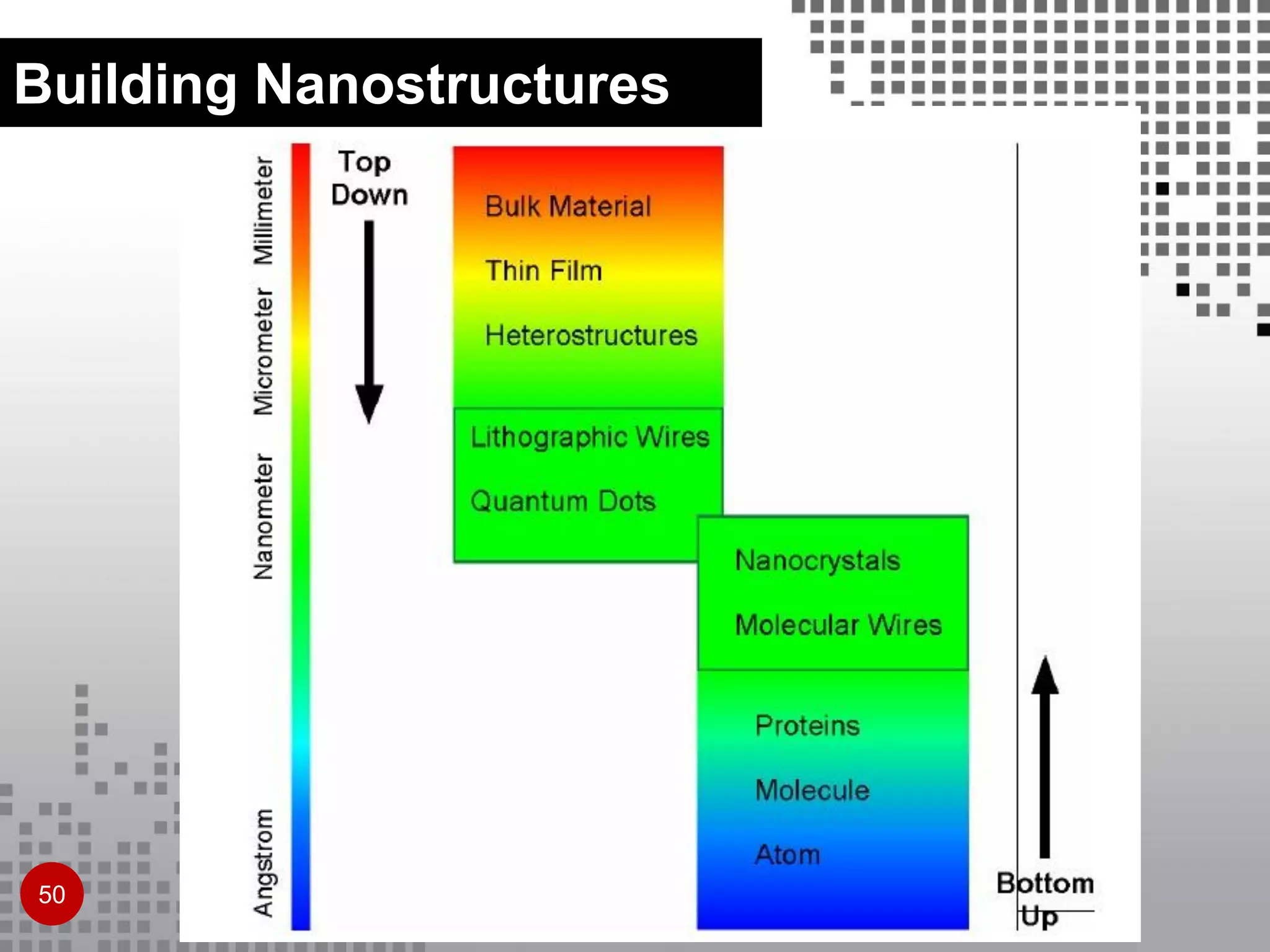 Building Nanostructures

Millimeter
Micrometer
Nanometer
Angstrom

Top Down

Bulk Material
Thin Film
Heterostructures
Lithographic Wires
Quantum Dots
Nanocrystals
Molecular Wires
Proteins
Molecule
Atom

Bottom Up

50